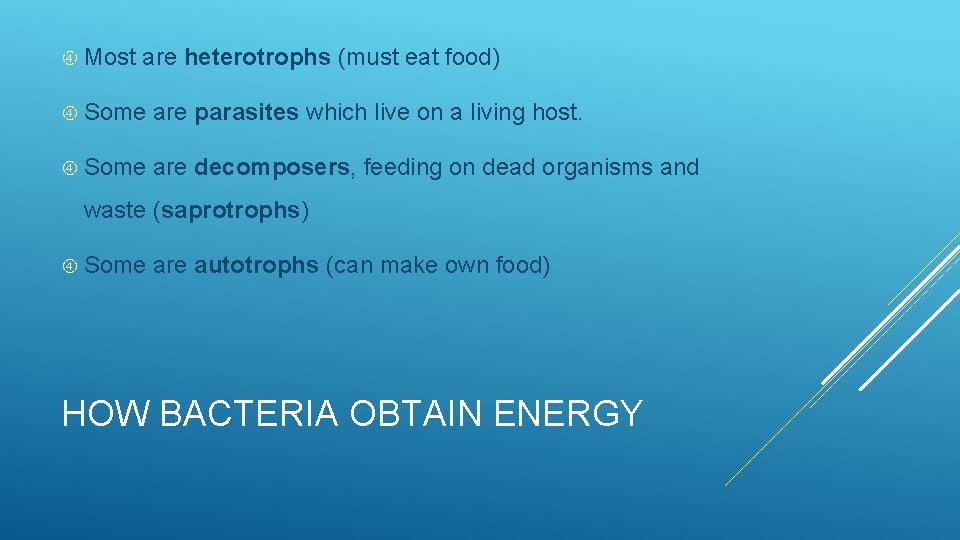 Most are heterotrophs (must eat food)

Some are parasites which live on a living host.

Some are decomposers, feeding on dead organisms and waste (saprotrophs)

Some are autotrophs (can make own food)

HOW BACTERIA OBTAIN ENERGY